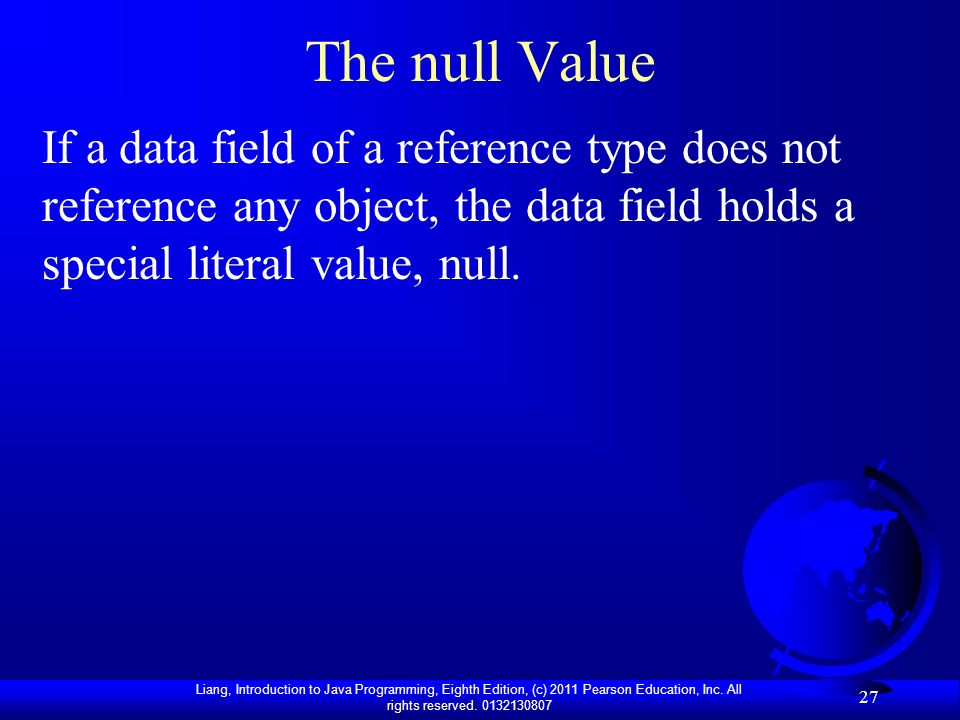 The null Value

If a data field of a reference type does not reference any object, the data field holds a special literal value, null.

Liang, Introduction to Java Programming, Eighth Edition, (c) 2011 Pearson Education, Inc. All rights reserved. 0132130807

27